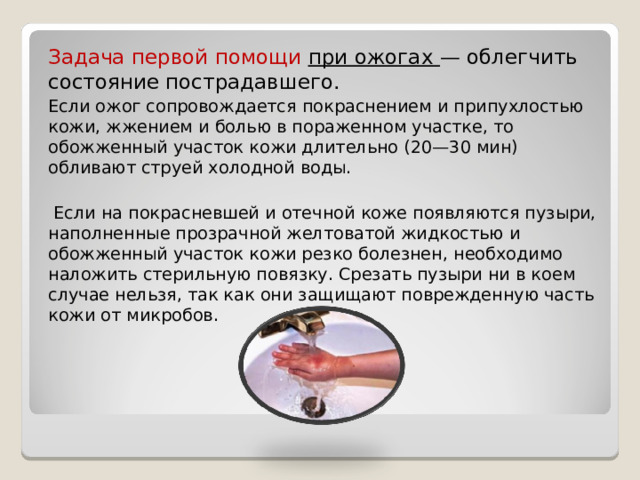 Задача первой помощи при ожогах — облегчить состояние пострадавшего.

Если ожог сопровождается покраснением и припухлостью кожи, жжением и болью в пораженном участке, то обожженный участок кожи длительно (20—30 мин) обливают струей холодной воды.

Если на покрасневшей и отечной коже появляются пузыри, наполненные прозрачной желтоватой жидкостью и обожженный участок кожи резко болезнен, необходимо наложить стерильную повязку. Срезать пузыри ни в коем случае нельзя, так как они защищают поврежденную часть кожи от микробов.